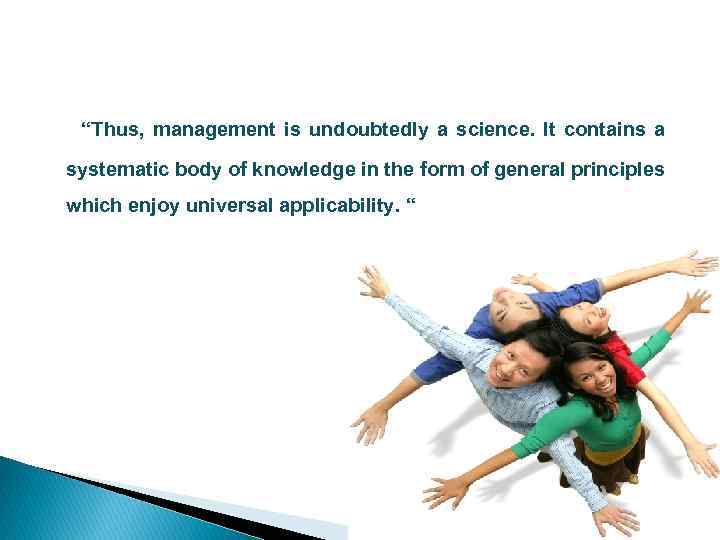 “Thus, management is undoubtedly a science. It contains a systematic body of knowledge in the form of general principles which enjoy universal applicability. “